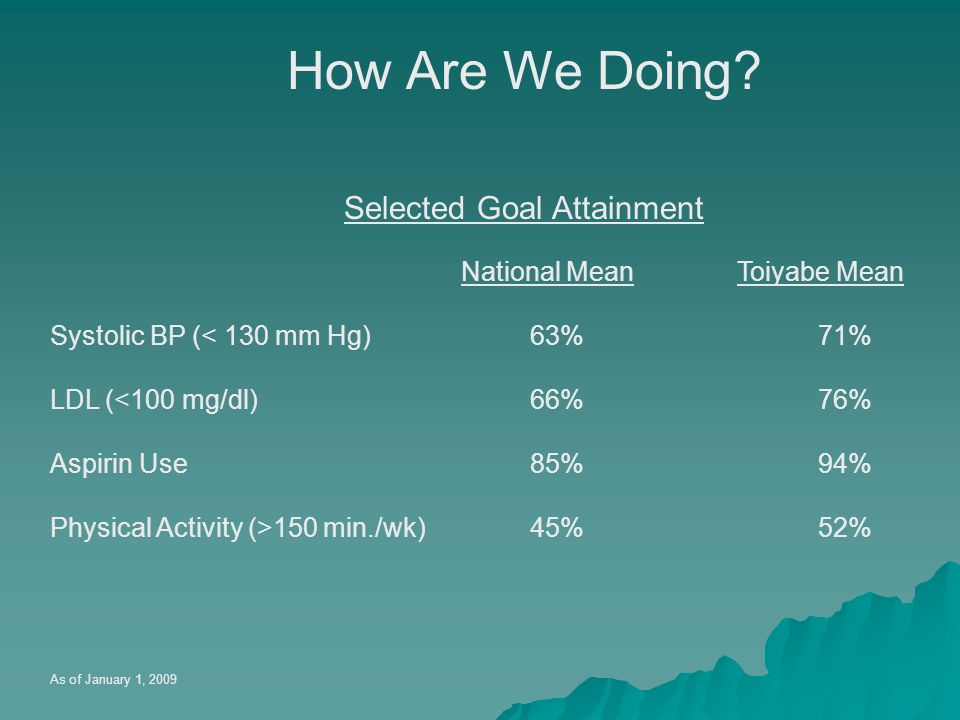 How Are We Doing?

Selected Goal Attainment

| | National Mean | Toiyabe Mean |
|---|---|---|
| Systolic BP (< 130 mm Hg) | 63% | 71% |
| LDL (<100 mg/dl) | 66% | 76% |
| Aspirin Use | 85% | 94% |
| Physical Activity (>150 min./wk) | 45% | 52% |

As of January 1, 2009